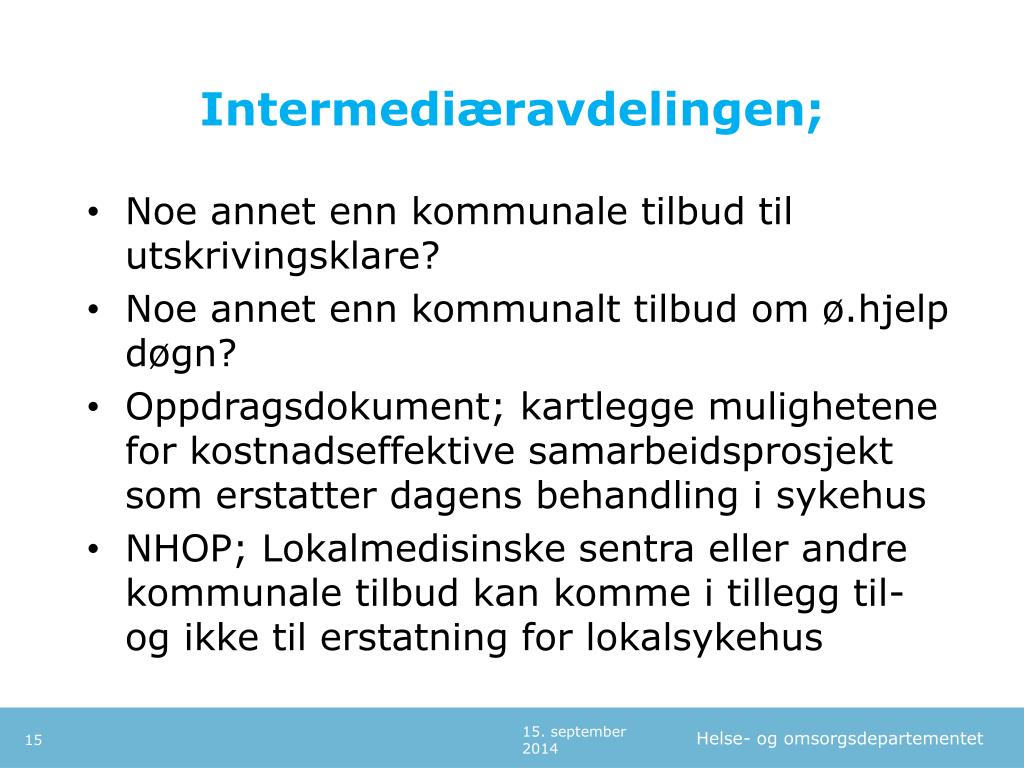 Intermediæravdelingen;

• Noe annet enn kommunale tilbud til utskrivingsklare?
• Noe annet enn kommunalt tilbud om ø.hjelp døgn?
• Oppdragsdokument; kartlegge mulighetene for kostnadseffektive samarbeidsprosjekt som erstatter dagens behandling i sykehus
• NHOP; Lokalmedisinske sentra eller andre kommunale tilbud kan komme i tillegg til- og ikke til erstatning for lokalsykehus

15

15. september 2014

Helse- og omsorgsdepartementet